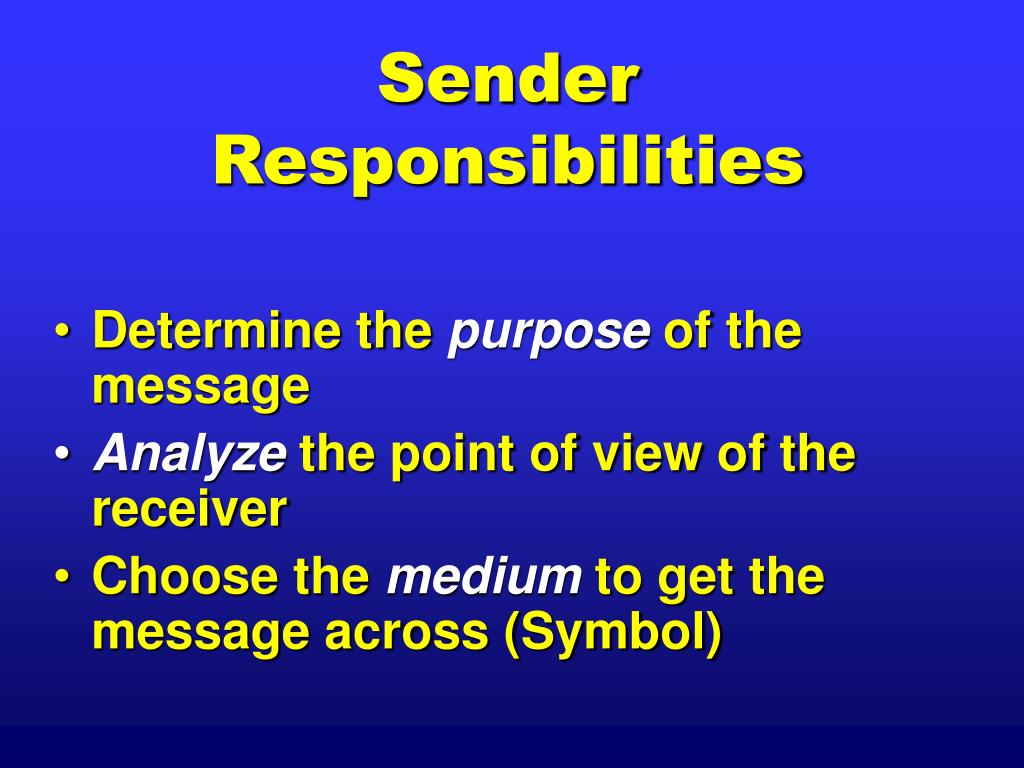 Sender Responsibilities

• Determine the purpose of the message
• Analyze the point of view of the receiver
• Choose the medium to get the message across (Symbol)